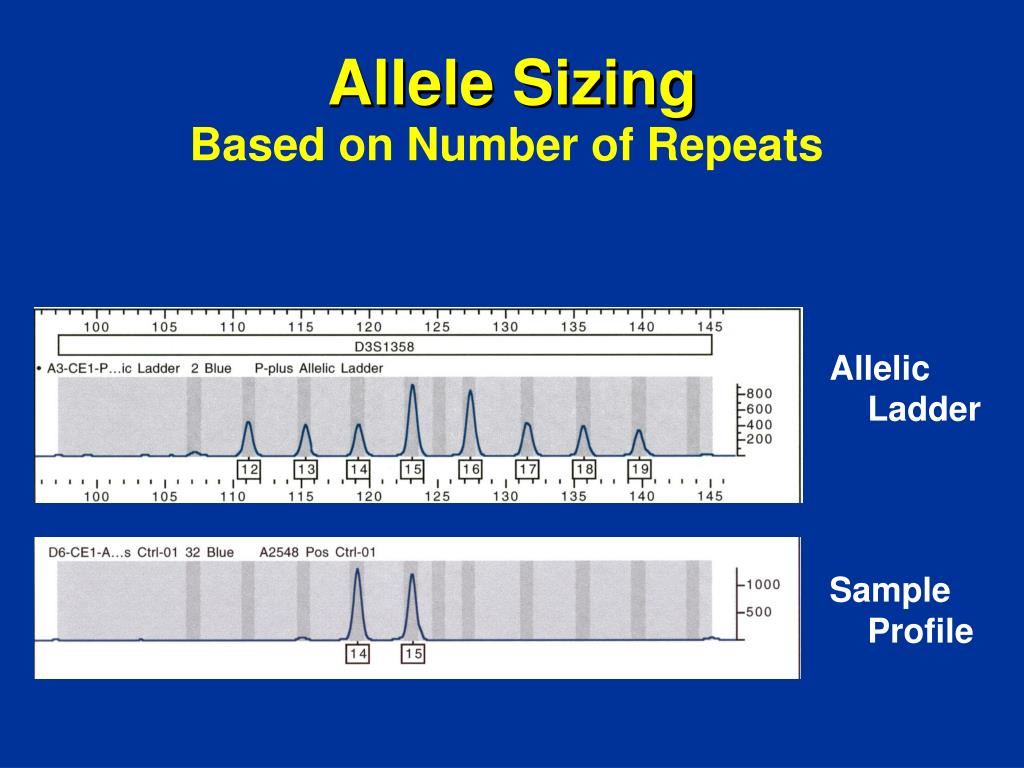 Allele Sizing
Based on Number of Repeats

100 105 110 115 120 125 130 135 140 145

D3S1358

• A3-CE1-P…ic Ladder 2 Blue P-plus Allelic Ladder

800
600
400
200

12 13 14 15 16 17 18 19

100 105 110 115 120 125 130 135 140 145

Allelic Ladder

D6-CE1-A…s Ctrl-01 32 Blue A2548 Pos Ctrl-01

1000
500

14 15

Sample Profile